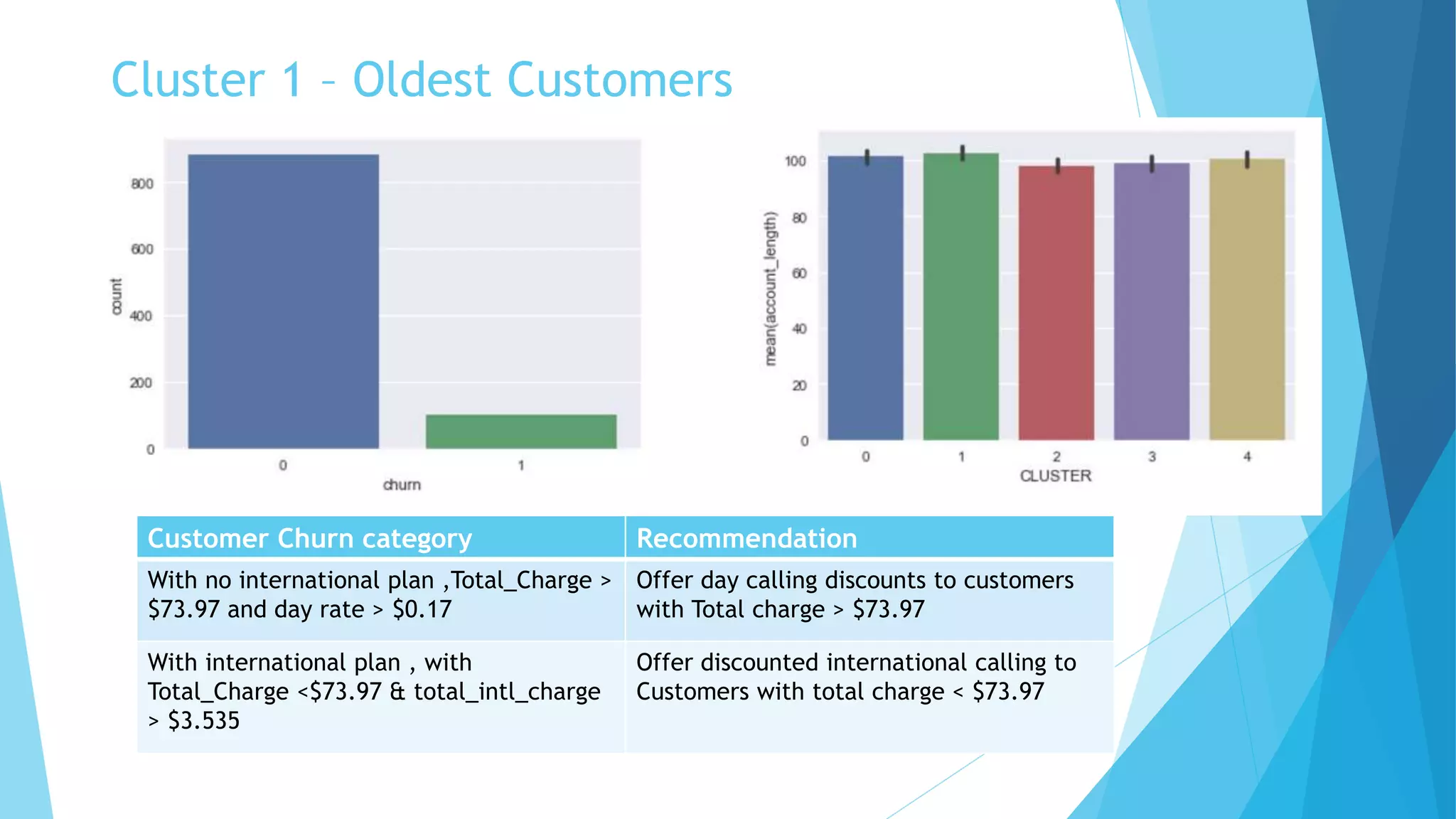 Cluster 1 – Oldest Customers

800
600
400
200
0
count
0
1
churn

100
80
60
40
20
0
mean(account_length)
0
1
2
3
4
CLUSTER

| Customer Churn category | Recommendation |
|---|---|
| With no international plan ,Total_Charge > \$73.97 and day rate > \$0.17 | Offer day calling discounts to customers with Total charge > \$73.97 |
| With international plan , with Total_Charge <\$73.97 & total_intl_charge > \$3.535 | Offer discounted international calling to Customers with total charge < \$73.97 |